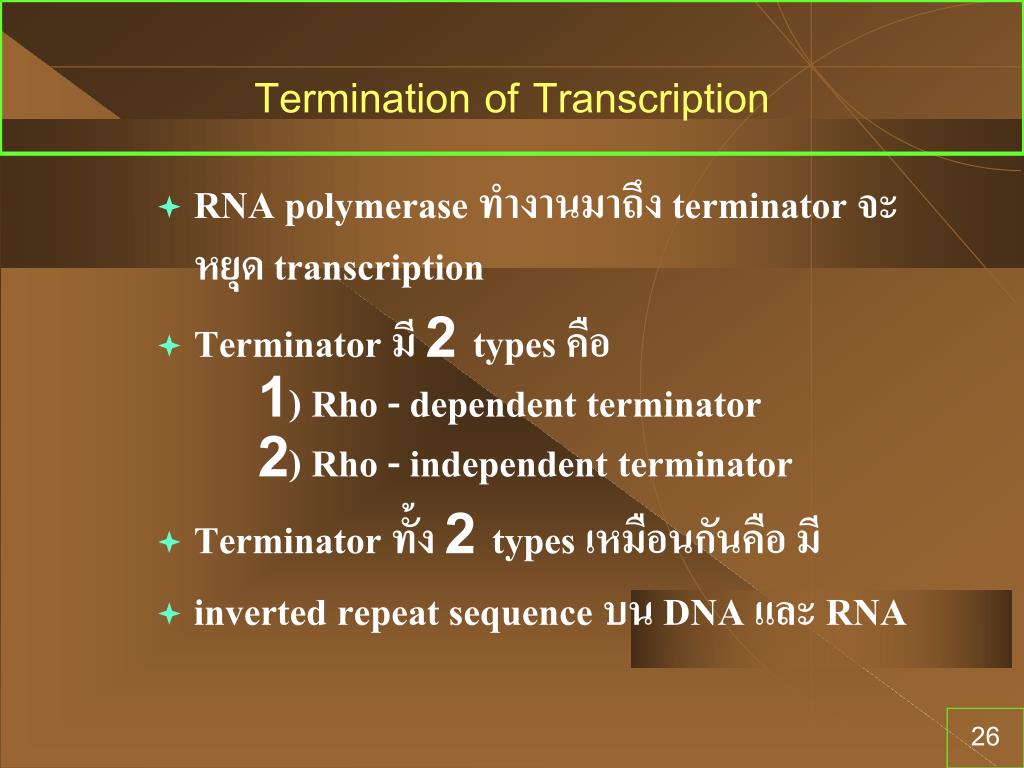 Termination of Transcription

RNA polymerase ทำงานมาถึง terminator จะหยุด transcription

Terminator มี 2 types คือ
1) Rho - dependent terminator
2) Rho - independent terminator

Terminator ทั้ง 2 types เหมือนกันคือ มี

inverted repeat sequence บน DNA และ RNA

26